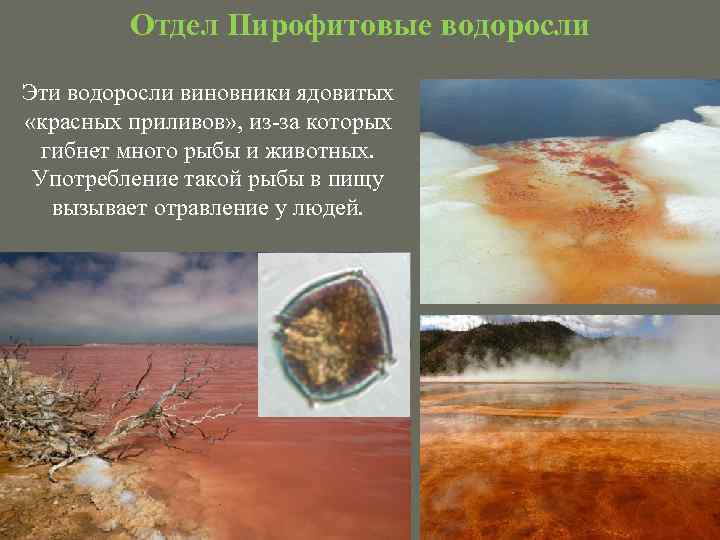 Отдел Пирофитовые водоросли

Эти водоросли виновники ядовитых «красных приливов», из-за которых гибнет много рыбы и животных. Употребление такой рыбы в пищу вызывает отравление у людей.